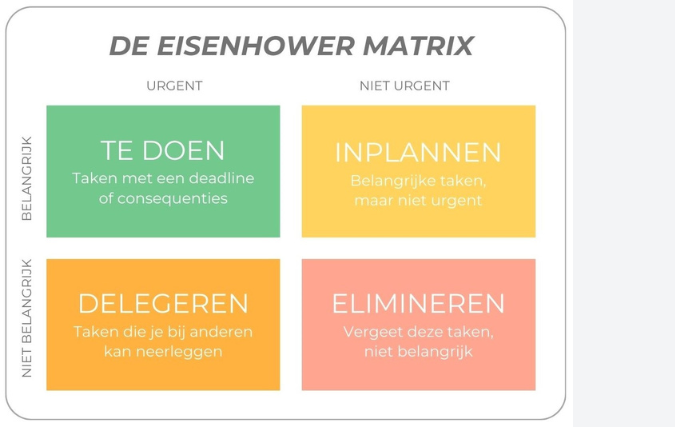 DE EISENHOWER MATRIX

URGENT

NIET URGENT

BELANGRIJK

TE DOEN
Taken met een deadline of consequenties

INPLANNEN
Belangrijke taken, maar niet urgent

NIET BELANGRIJK

DELEGEREN
Taken die je bij anderen kan neerleggen

ELIMINEREN
Vergeet deze taken, niet belangrijk